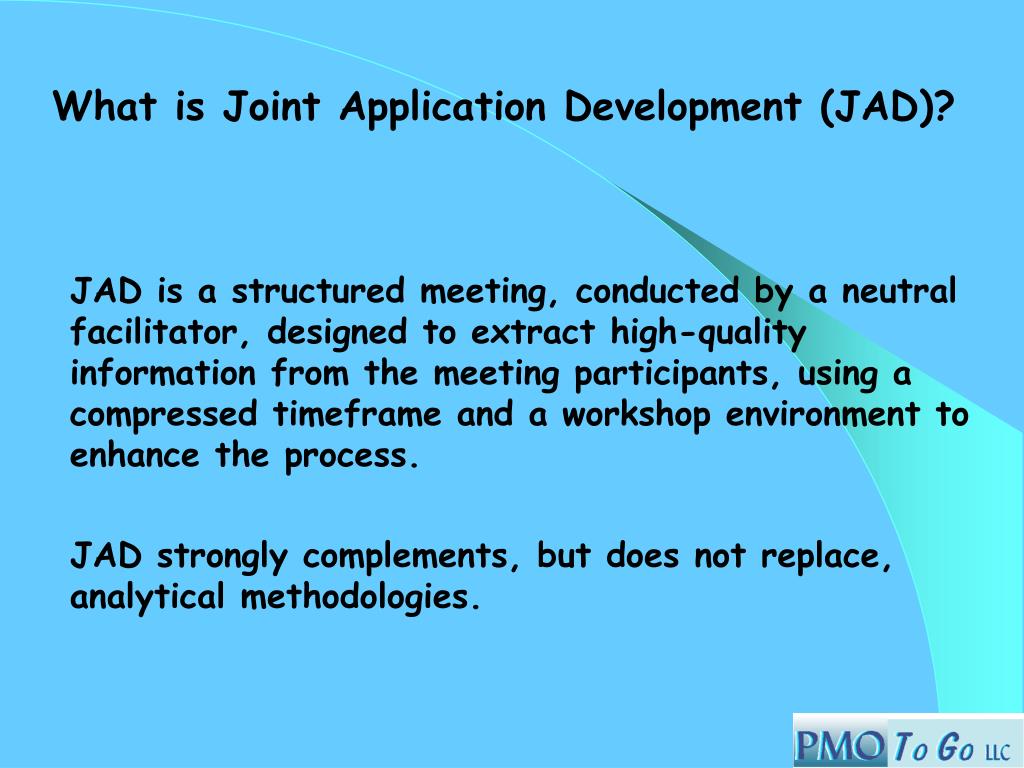 What is Joint Application Development (JAD)?

JAD is a structured meeting, conducted by a neutral facilitator, designed to extract high-quality information from the meeting participants, using a compressed timeframe and a workshop environment to enhance the process.

JAD strongly complements, but does not replace, analytical methodologies.

PMO To Go LLC